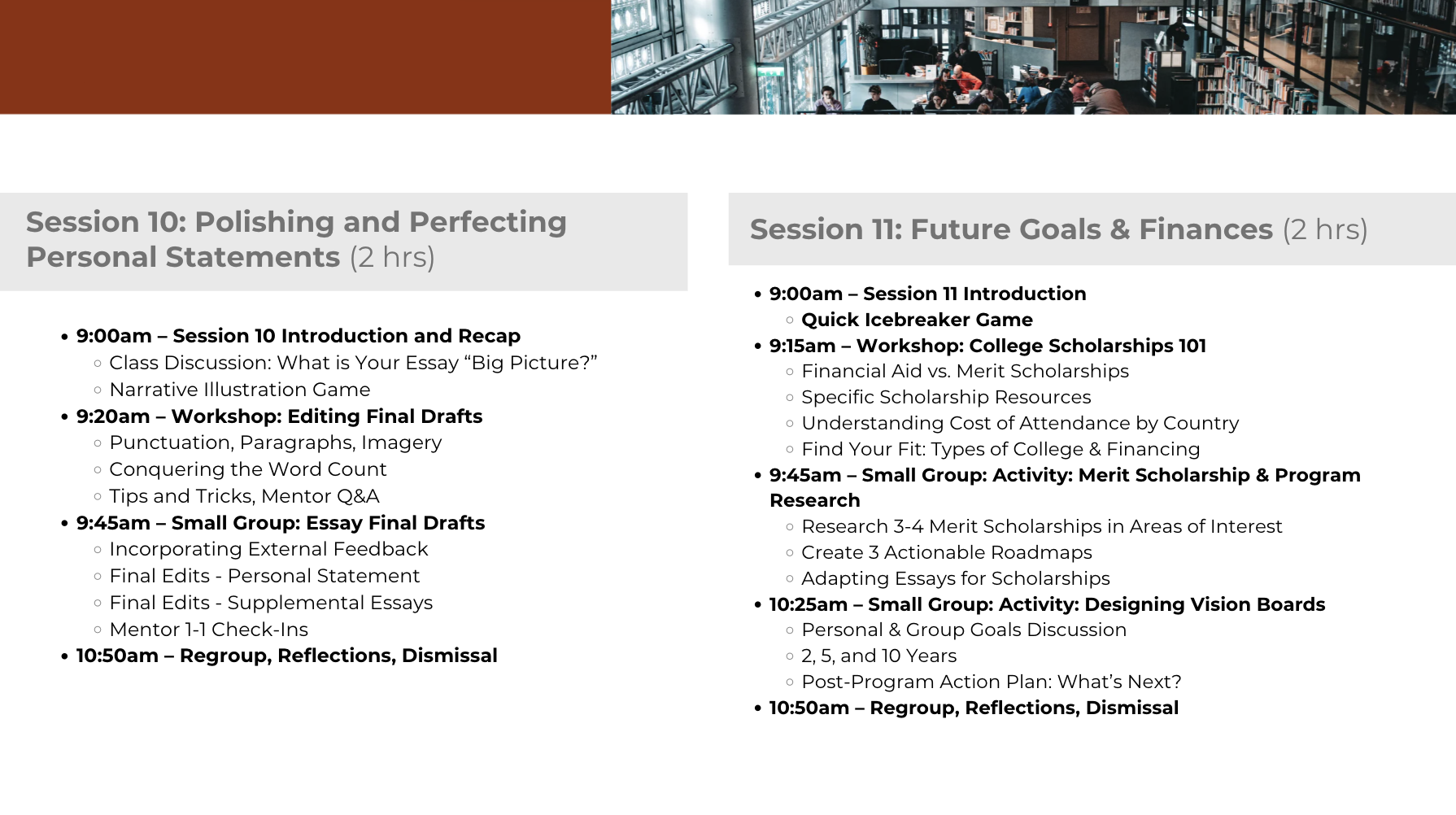 Session 10: Polishing and Perfecting Personal Statements (2 hrs)

- 9:00am – Session 10 Introduction and Recap
  - Class Discussion: What is Your Essay “Big Picture?”
  - Narrative Illustration Game
- 9:20am – Workshop: Editing Final Drafts
  - Punctuation, Paragraphs, Imagery
  - Conquering the Word Count
  - Tips and Tricks, Mentor Q&A
- 9:45am – Small Group: Essay Final Drafts
  - Incorporating External Feedback
  - Final Edits - Personal Statement
  - Final Edits - Supplemental Essays
  - Mentor 1-1 Check-Ins
- 10:50am – Regroup, Reflections, Dismissal

Session 11: Future Goals & Finances (2 hrs)

- 9:00am – Session 11 Introduction
  - Quick Icebreaker Game
- 9:15am – Workshop: College Scholarships 101
  - Financial Aid vs. Merit Scholarships
  - Specific Scholarship Resources
  - Understanding Cost of Attendance by Country
  - Find Your Fit: Types of College & Financing
- 9:45am – Small Group: Activity: Merit Scholarship & Program Research
  - Research 3-4 Merit Scholarships in Areas of Interest
  - Create 3 Actionable Roadmaps
  - Adapting Essays for Scholarships
- 10:25am – Small Group: Activity: Designing Vision Boards
  - Personal & Group Goals Discussion
  - 2, 5, and 10 Years
  - Post-Program Action Plan: What’s Next?
- 10:50am – Regroup, Reflections, Dismissal